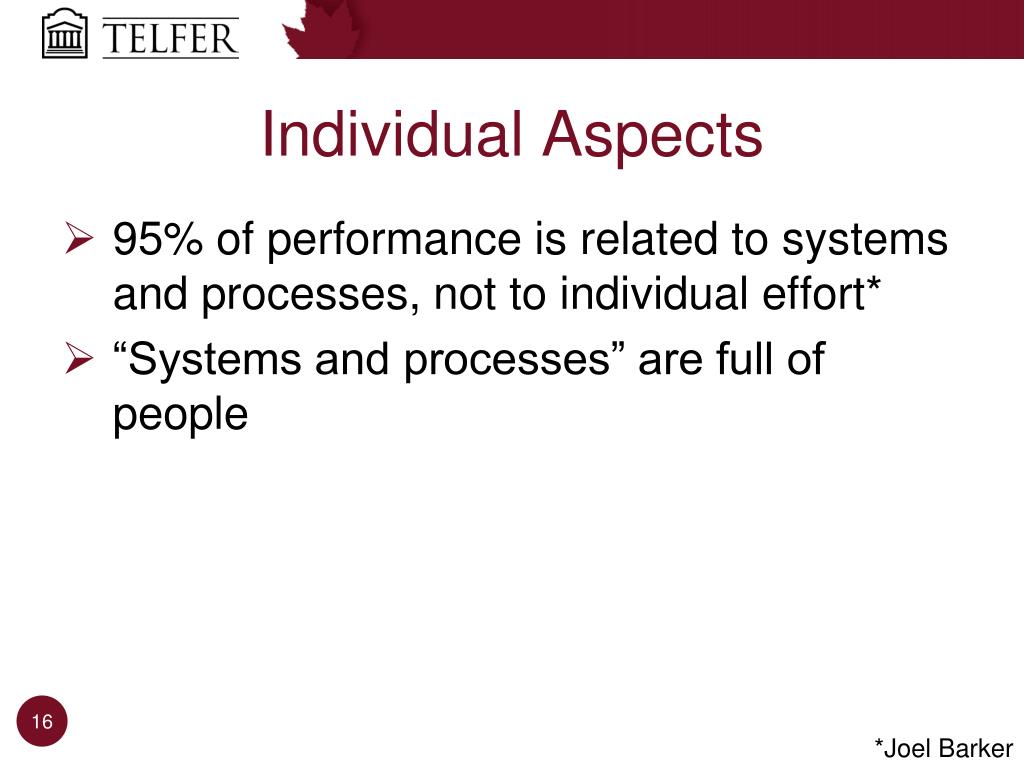 TELFER

Individual Aspects

➢ 95% of performance is related to systems and processes, not to individual effort*

➢ “Systems and processes” are full of people

16

*Joel Barker